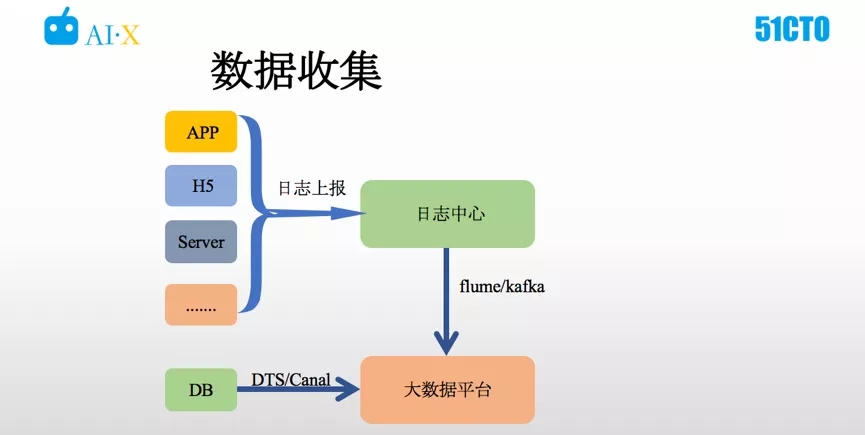 AI·X

51CTO

数据收集

APP

H5

Server

.......

日志上报

日志中心

flume/kafka

DB

DTS/Canal

大数据平台